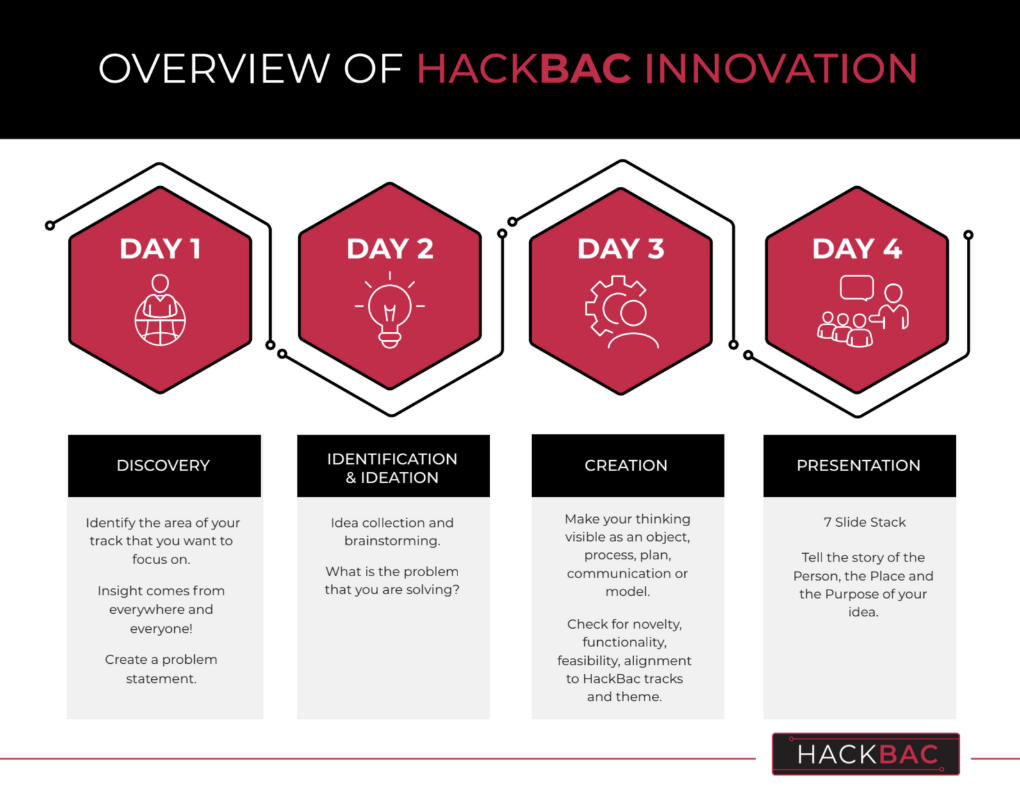 OVERVIEW OF HACKBAC INNOVATION

DAY 1

DAY 2

DAY 3

DAY 4

DISCOVERY

Identify the area of your track that you want to focus on.

Insight comes from everywhere and everyone!

Create a problem statement.

IDENTIFICATION & IDEATION

Idea collection and brainstorming.

What is the problem that you are solving?

CREATION

Make your thinking visible as an object, process, plan, communication or model.

Check for novelty, functionality, feasibility, alignment to HackBac tracks and theme.

PRESENTATION

7 Slide Stack

Tell the story of the Person, the Place and the Purpose of your idea.

HACKBAC